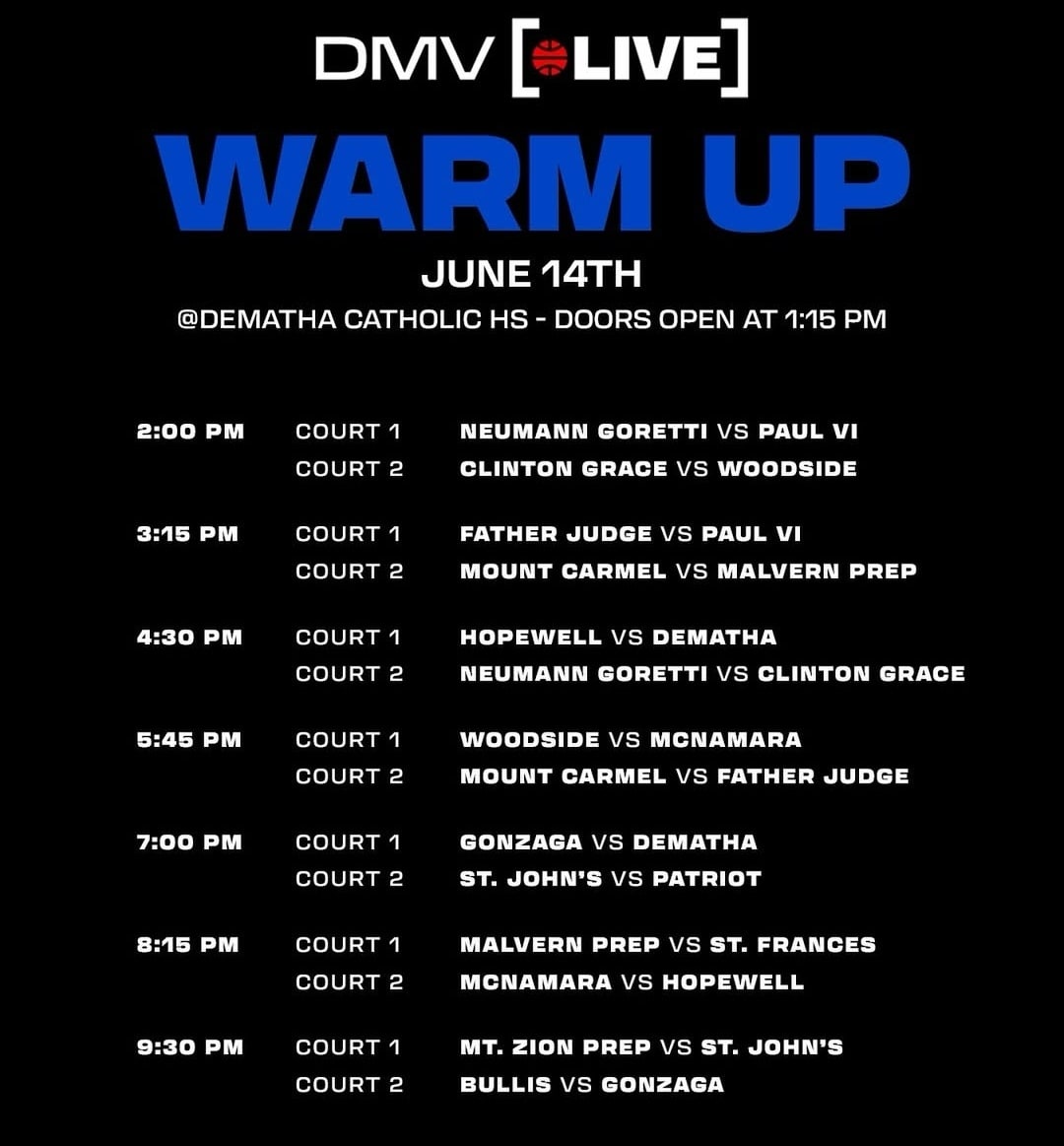 DMV [LIVE]

WARM UP

JUNE 14TH
@DEMATHA CATHOLIC HS - DOORS OPEN AT 1:15 PM

| | | |
|---|---|---|
| 2:00 PM | COURT 1 | NEUMANN GORETTI VS PAUL VI |
| | COURT 2 | CLINTON GRACE VS WOODSIDE |
| 3:15 PM | COURT 1 | FATHER JUDGE VS PAUL VI |
| | COURT 2 | MOUNT CARMEL VS MALVERN PREP |
| 4:30 PM | COURT 1 | HOPEWELL VS DEMATHA |
| | COURT 2 | NEUMANN GORETTI VS CLINTON GRACE |
| 5:45 PM | COURT 1 | WOODSIDE VS MCNAMARA |
| | COURT 2 | MOUNT CARMEL VS FATHER JUDGE |
| 7:00 PM | COURT 1 | GONZAGA VS DEMATHA |
| | COURT 2 | ST. JOHN'S VS PATRIOT |
| 8:15 PM | COURT 1 | MALVERN PREP VS ST. FRANCES |
| | COURT 2 | MCNAMARA VS HOPEWELL |
| 9:30 PM | COURT 1 | MT. ZION PREP VS ST. JOHN'S |
| | COURT 2 | BULLIS VS GONZAGA |